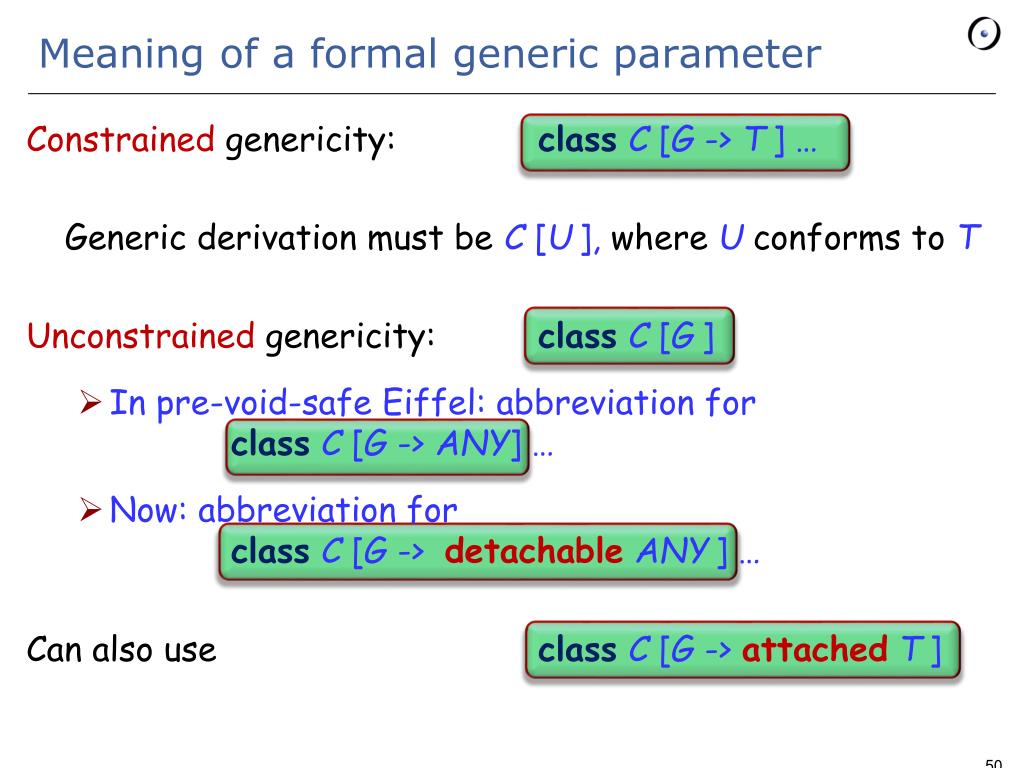 Meaning of a formal generic parameter

Constrained genericity: class C [G -> T ] …

Generic derivation must be C [U ], where U conforms to T

Unconstrained genericity: class C [G ]

➢ In pre-void-safe Eiffel: abbreviation for
class C [G -> ANY] …

➢ Now: abbreviation for
class C [G -> detachable ANY ] …

Can also use class C [G -> attached T ]

50